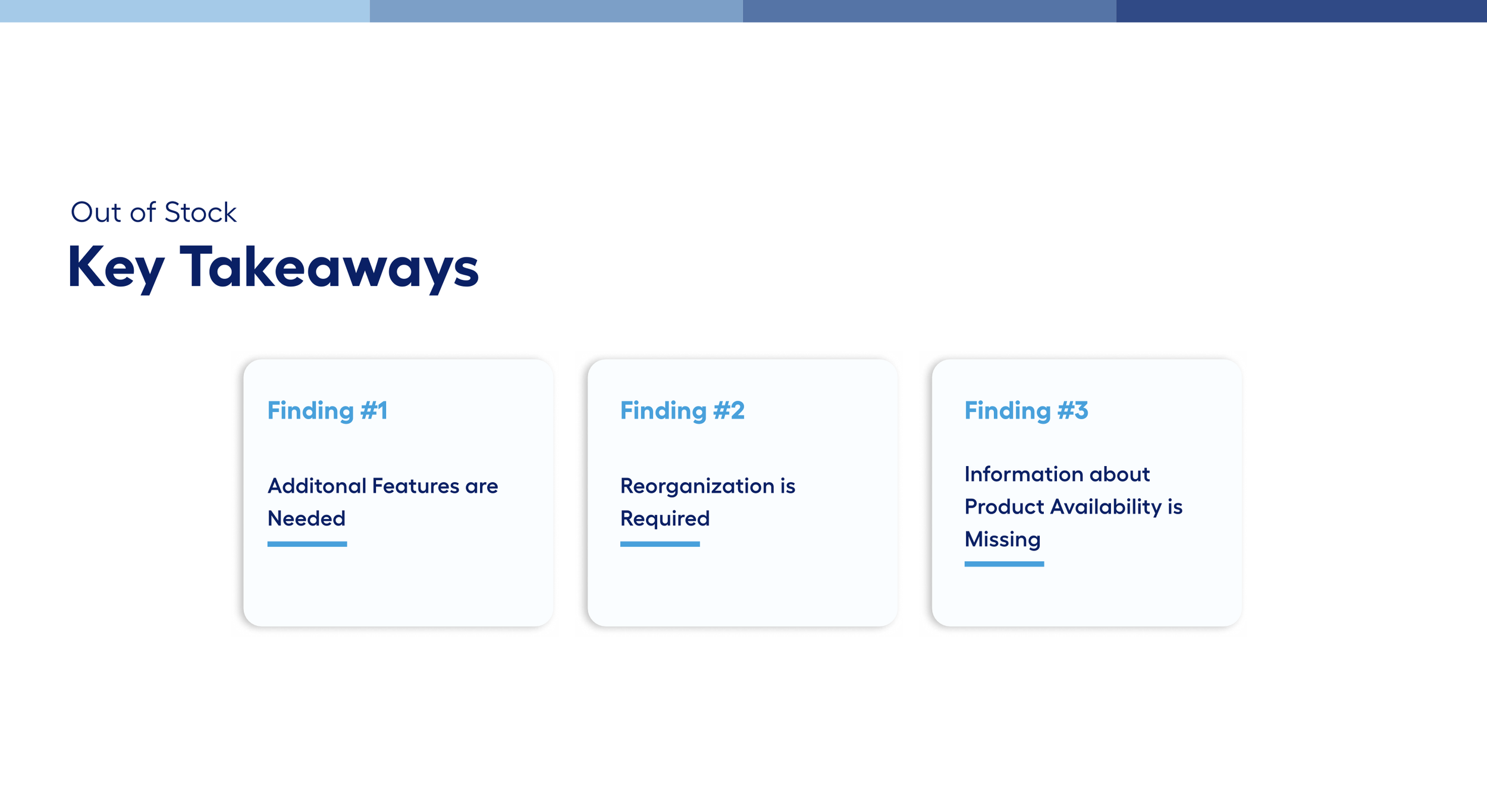 Out of Stock

Key Takeaways

Finding #1

Additonal Features are Needed

Finding #2

Reorganization is Required

Finding #3

Information about Product Availability is Missing